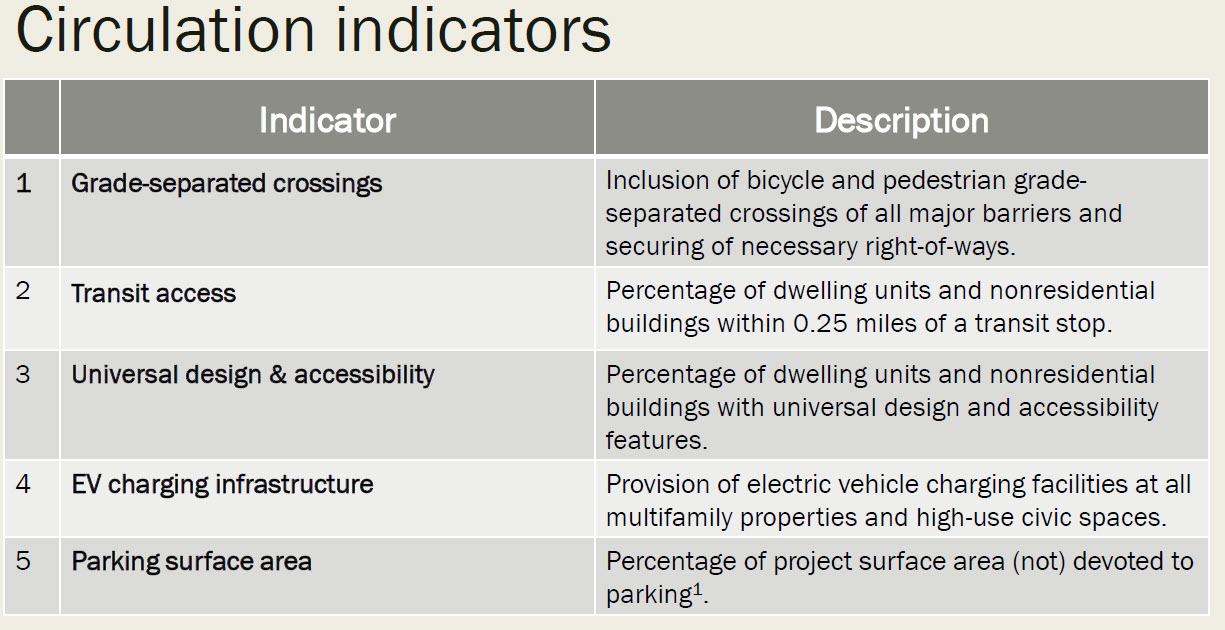 Circulation indicators

| | Indicator | Description |
|---|---|---|
| 1 | Grade-separated crossings | Inclusion of bicycle and pedestrian grade-separated crossings of all major barriers and securing of necessary right-of-ways. |
| 2 | Transit access | Percentage of dwelling units and nonresidential buildings within 0.25 miles of a transit stop. |
| 3 | Universal design & accessibility | Percentage of dwelling units and nonresidential buildings with universal design and accessibility features. |
| 4 | EV charging infrastructure | Provision of electric vehicle charging facilities at all multifamily properties and high-use civic spaces. |
| 5 | Parking surface area | Percentage of project surface area (not) devoted to parking$^1$. |